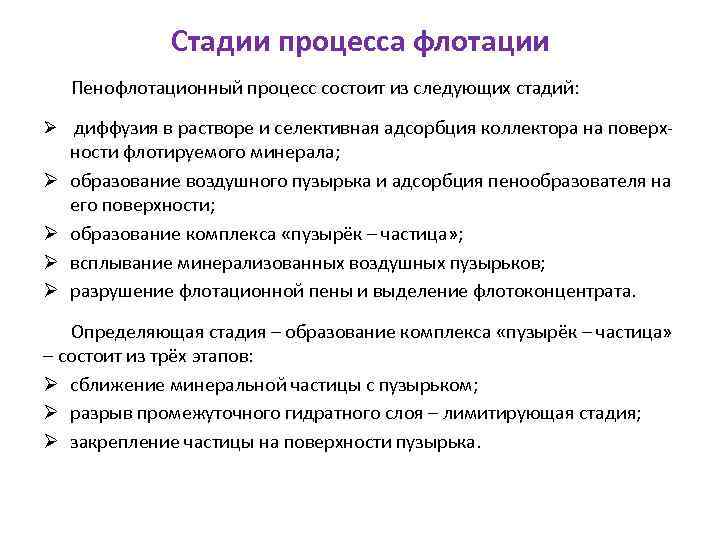 Стадии процесса флотации

Пенофлотационный процесс состоит из следующих стадий:

➢ диффузия в растворе и селективная адсорбция коллектора на поверхности флотируемого минерала;
➢ образование воздушного пузырька и адсорбция пенообразователя на его поверхности;
➢ образование комплекса «пузырёк – частица»;
➢ всплывание минерализованных воздушных пузырьков;
➢ разрушение флотационной пены и выделение флотоконцентрата.

Определяющая стадия – образование комплекса «пузырёк – частица» – состоит из трёх этапов:

➢ сближение минеральной частицы с пузырьком;
➢ разрыв промежуточного гидратного слоя – лимитирующая стадия;
➢ закрепление частицы на поверхности пузырька.